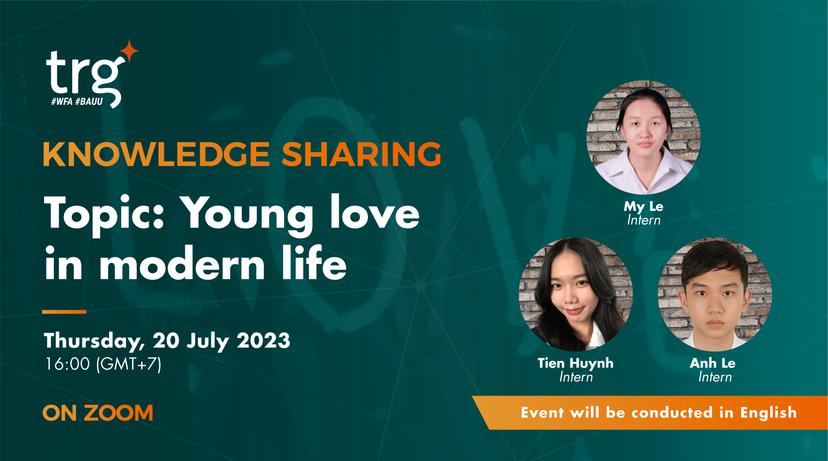 trg
#WFA #BAUU

KNOWLEDGE SHARING

Topic: Young love in modern life

Thursday, 20 July 2023
16:00 (GMT+7)

ON ZOOM

My Le
Intern

Tien Huynh
Intern

Anh Le
Intern

Event will be conducted in English